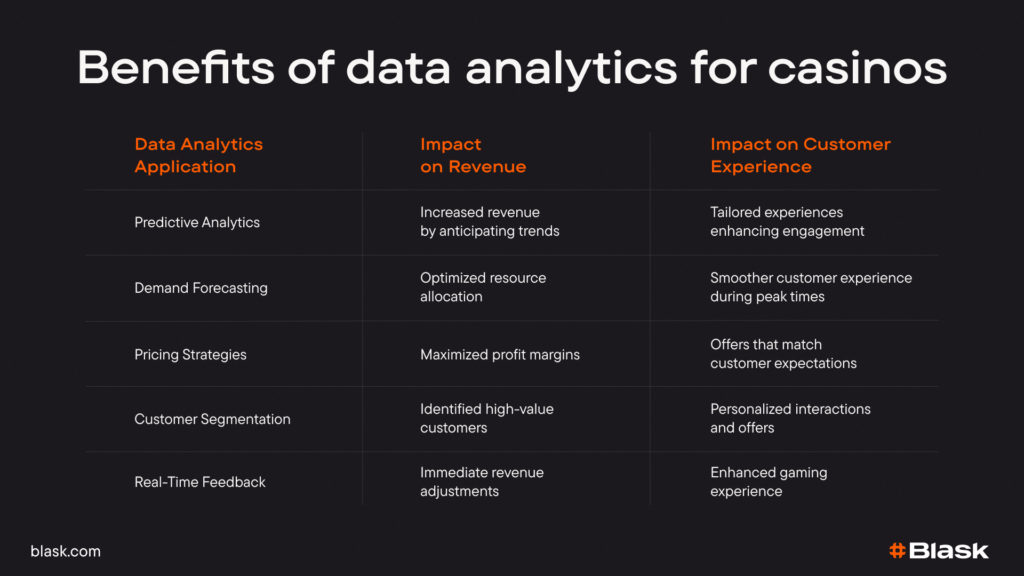 Benefits of data analytics for casinos

| Data Analytics Application | Impact on Revenue | Impact on Customer Experience |
|---|---|---|
| Predictive Analytics | Increased revenue by anticipating trends | Tailored experiences enhancing engagement |
| Demand Forecasting | Optimized resource allocation | Smoother customer experience during peak times |
| Pricing Strategies | Maximized profit margins | Offers that match customer expectations |
| Customer Segmentation | Identified high-value customers | Personalized interactions and offers |
| Real-Time Feedback | Immediate revenue adjustments | Enhanced gaming experience |

blask.com

#Blask